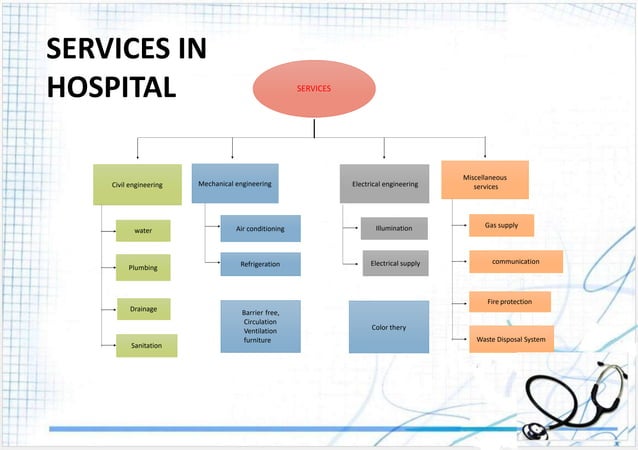 SERVICES IN HOSPITAL

SERVICES

Civil engineering

water

Plumbing

Drainage

Sanitation

Mechanical engineering

Air conditioning

Refrigeration

Barrier free, Circulation Ventilation furniture

Electrical engineering

Illumination

Electrical supply

Color thery

Miscellaneous services

Gas supply

communication

Fire protection

Waste Disposal System